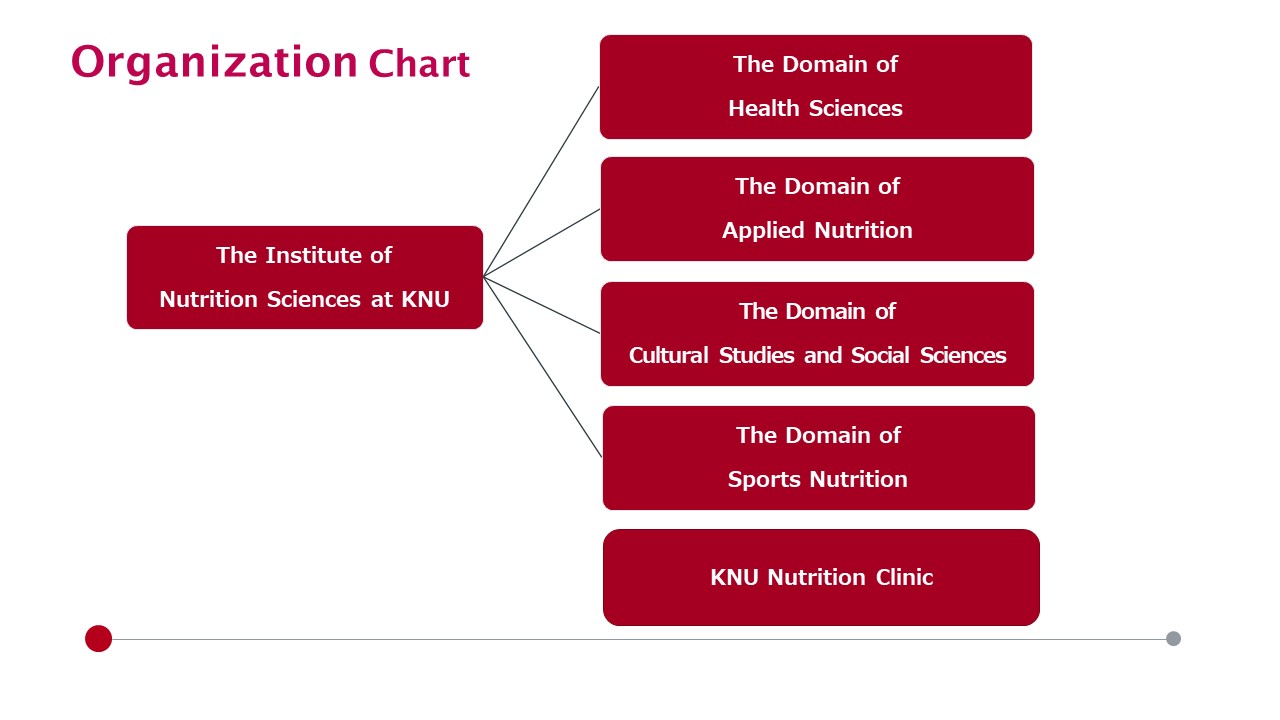 Organization Chart

The Institute of
Nutrition Sciences at KNU

The Domain of
Health Sciences

The Domain of
Applied Nutrition

The Domain of
Cultural Studies and Social Sciences

The Domain of
Sports Nutrition

KNU Nutrition Clinic